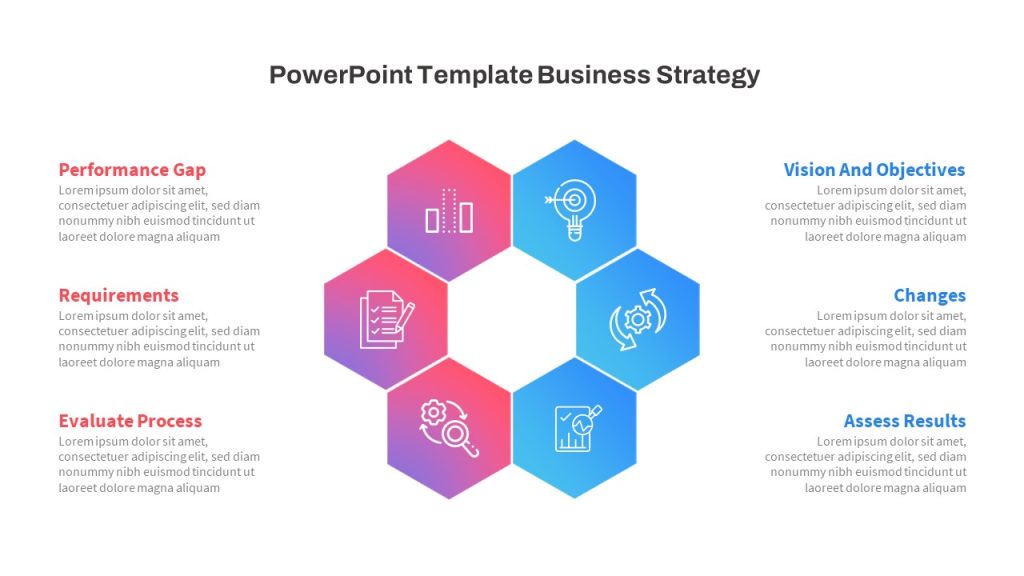 PowerPoint Template Business Strategy

Performance Gap
Lorem ipsum dolor sit amet, consectetuer adipiscing elit, sed diam nonummy nibh euismod tincidunt ut laoreet dolore magna aliquam

Requirements
Lorem ipsum dolor sit amet, consectetuer adipiscing elit, sed diam nonummy nibh euismod tincidunt ut laoreet dolore magna aliquam

Evaluate Process
Lorem ipsum dolor sit amet, consectetuer adipiscing elit, sed diam nonummy nibh euismod tincidunt ut laoreet dolore magna aliquam

Vision And Objectives
Lorem ipsum dolor sit amet, consectetuer adipiscing elit, sed diam nonummy nibh euismod tincidunt ut laoreet dolore magna aliquam

Changes
Lorem ipsum dolor sit amet, consectetuer adipiscing elit, sed diam nonummy nibh euismod tincidunt ut laoreet dolore magna aliquam

Assess Results
Lorem ipsum dolor sit amet, consectetuer adipiscing elit, sed diam nonummy nibh euismod tincidunt ut laoreet dolore magna aliquam